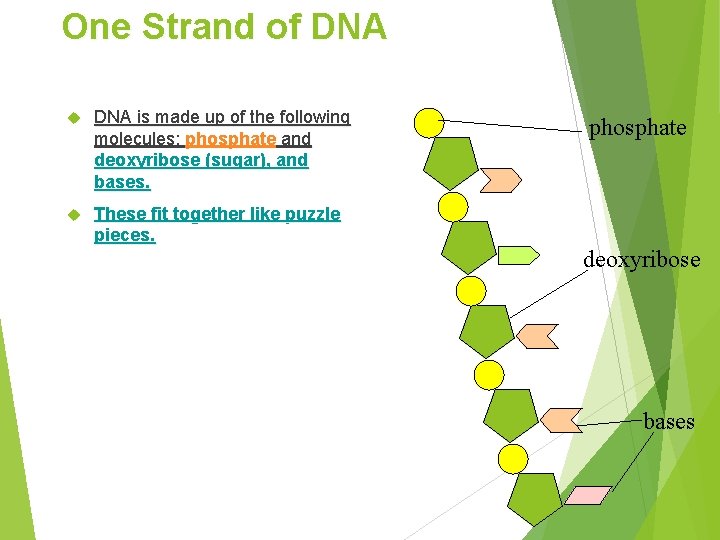 One Strand of DNA

DNA is made up of the following molecules: phosphate and deoxyribose (sugar), and bases.

These fit together like puzzle pieces.

phosphate

deoxyribose

bases